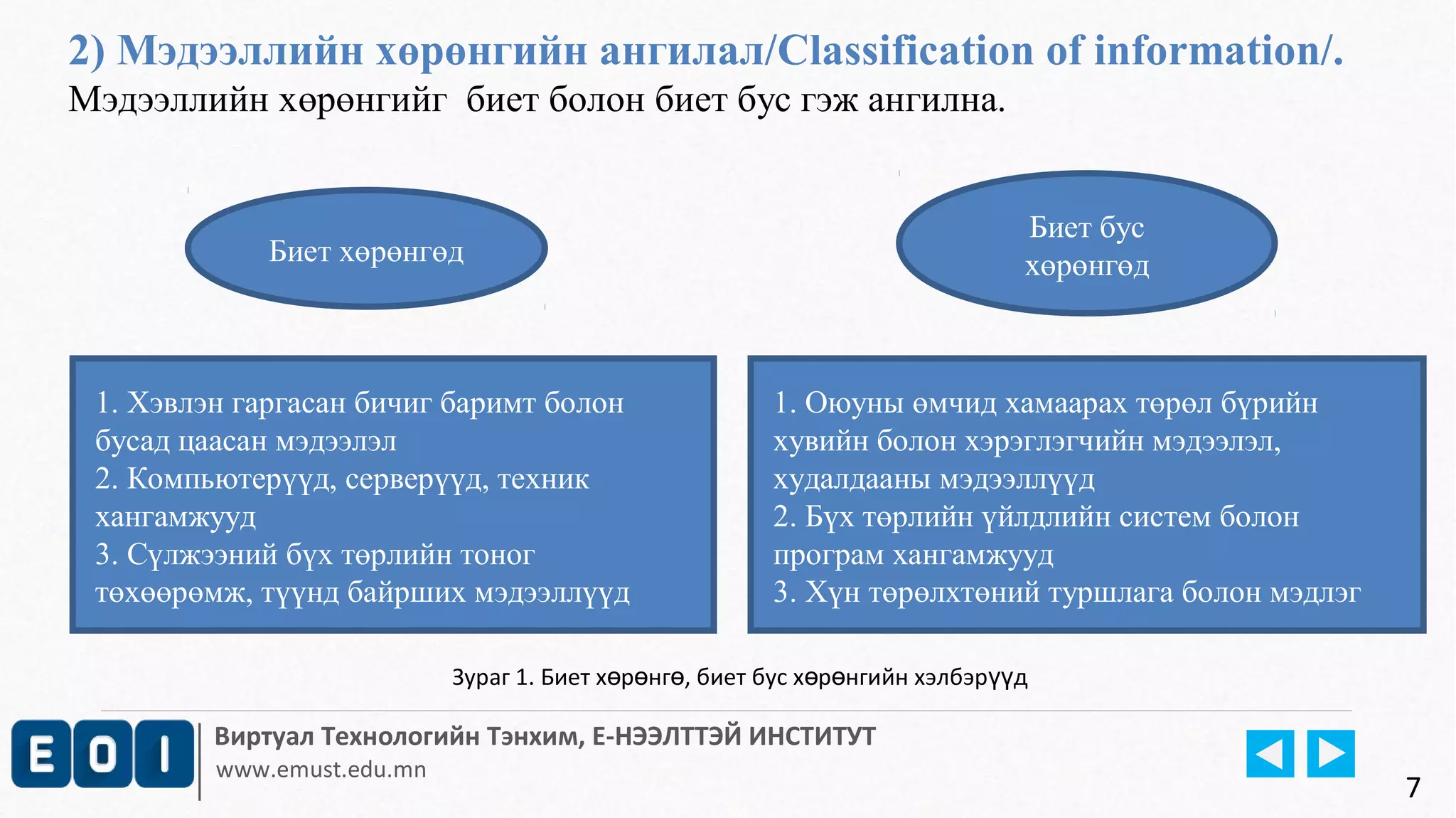 2) Мэдээллийн хөрөнгийн ангилал/Classification of information/.
Мэдээллийн хөрөнгийг биет болон биет бус гэж ангилна.

Биет хөрөнгөд

Биет бус хөрөнгөд

1. Хэвлэн гаргасан бичиг баримт болон бусад цаасан мэдээлэл
2. Компьютерүүд, серверүүд, техник хангамжууд
3. Сүлжээний бүх төрлийн тоног төхөөрөмж, түүнд байрших мэдээллүүд

1. Оюуны өмчид хамаарах төрөл бүрийн хувийн болон хэрэглэгчийн мэдээлэл, худалдааны мэдээллүүд
2. Бүх төрлийн үйлдлийн систем болон програм хангамжууд
3. Хүн төрөлхтөний туршлага болон мэдлэг

Зураг 1. Биет хөрөнгө, биет бус хөрөнгийн хэлбэрүүд

EOI
Виртуал Технологийн Тэнхим, Е-НЭЭЛТТЭЙ ИНСТИТУТ
www.emust.edu.mn

7